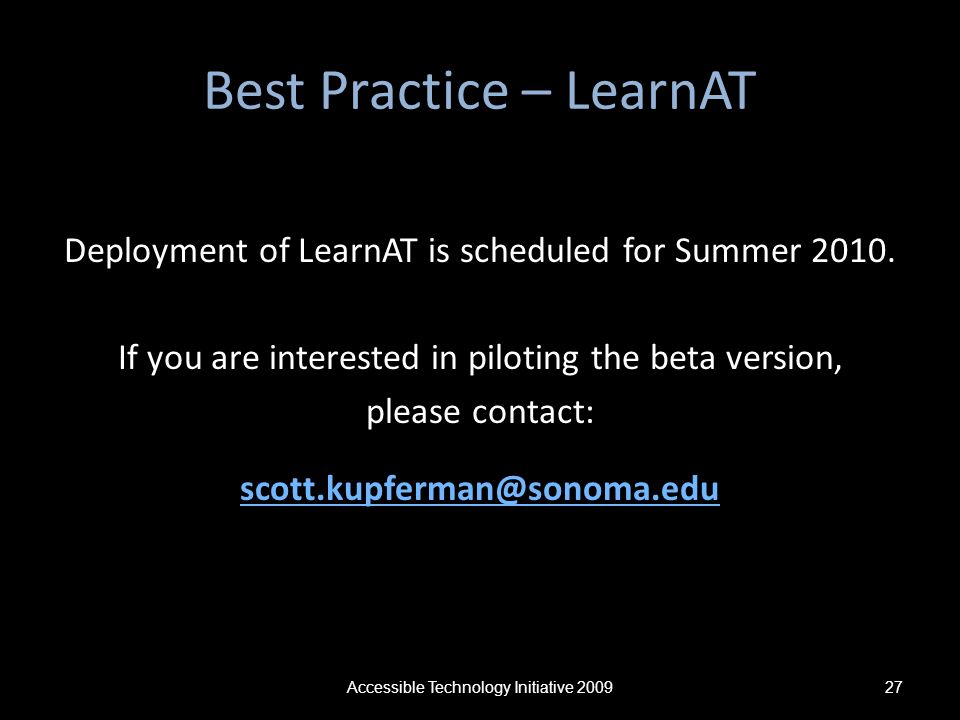 Best Practice – LearnAT

Deployment of LearnAT is scheduled for Summer 2010.

If you are interested in piloting the beta version, please contact:

scott.kupferman@sonoma.edu

Accessible Technology Initiative 2009

27